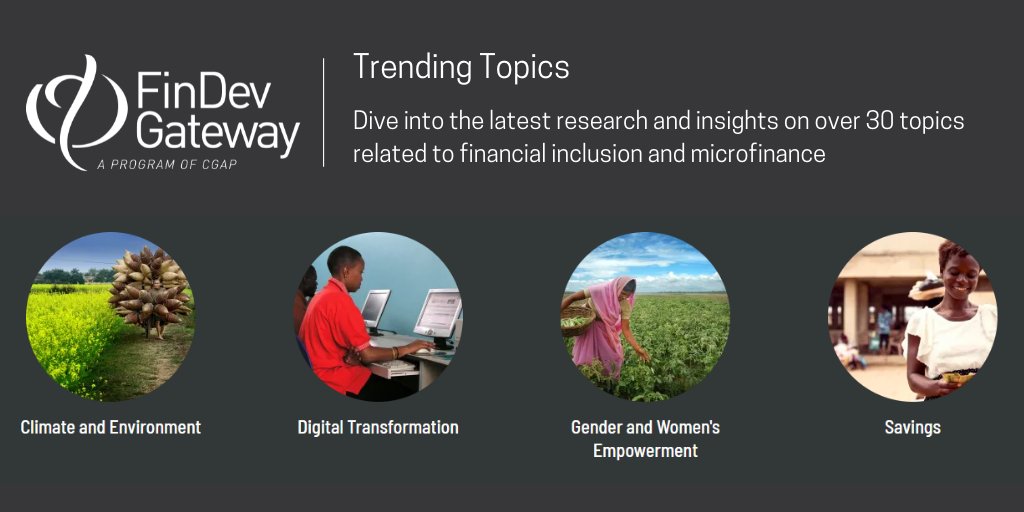 FinDev Gateway
A PROGRAM OF CGAP

Trending Topics

Dive into the latest research and insights on over 30 topics related to financial inclusion and microfinance

Climate and Environment

Digital Transformation

Gender and Women's Empowerment

Savings